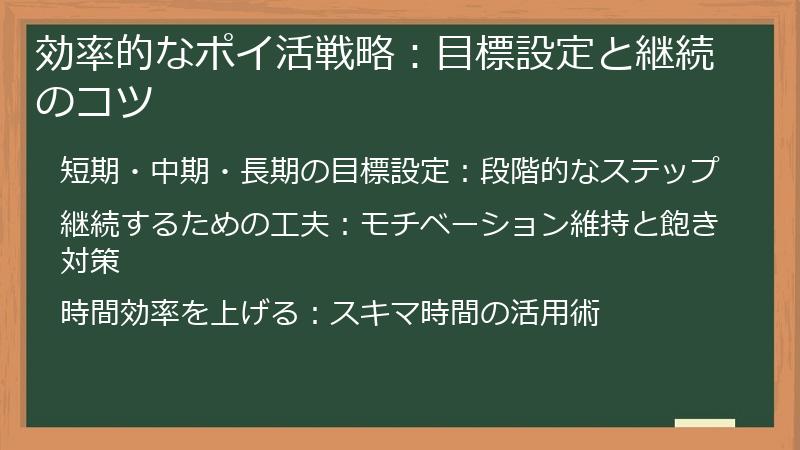 効率的なポイ活戦略：目標設定と継続のコツ

短期・中期・長期の目標設定：段階的なステップ

継続するための工夫：モチベーション維持と飽き対策

時間効率を上げる：スキマ時間の活用術